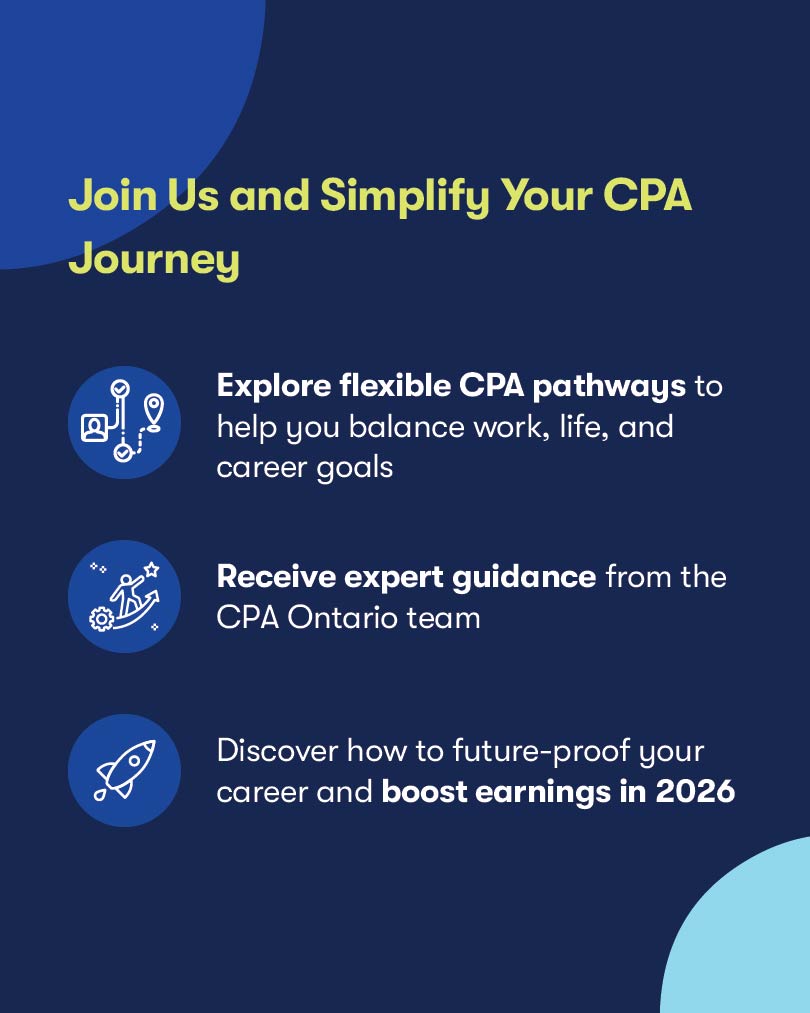 Join Us and Simplify Your CPA Journey

Explore flexible CPA pathways to help you balance work, life, and career goals

Receive expert guidance from the CPA Ontario team

Discover how to future-proof your career and boost earnings in 2026